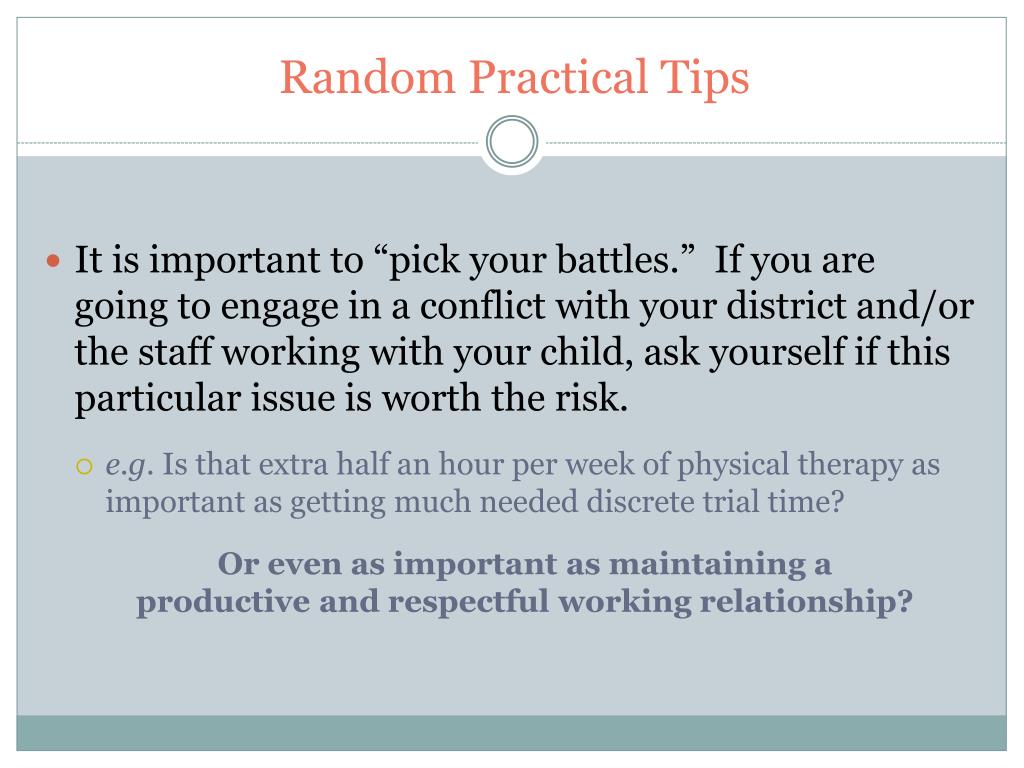 Random Practical Tips

It is important to “pick your battles.” If you are going to engage in a conflict with your district and/or the staff working with your child, ask yourself if this particular issue is worth the risk.

e.g. Is that extra half an hour per week of physical therapy as important as getting much needed discrete trial time?

Or even as important as maintaining a productive and respectful working relationship?